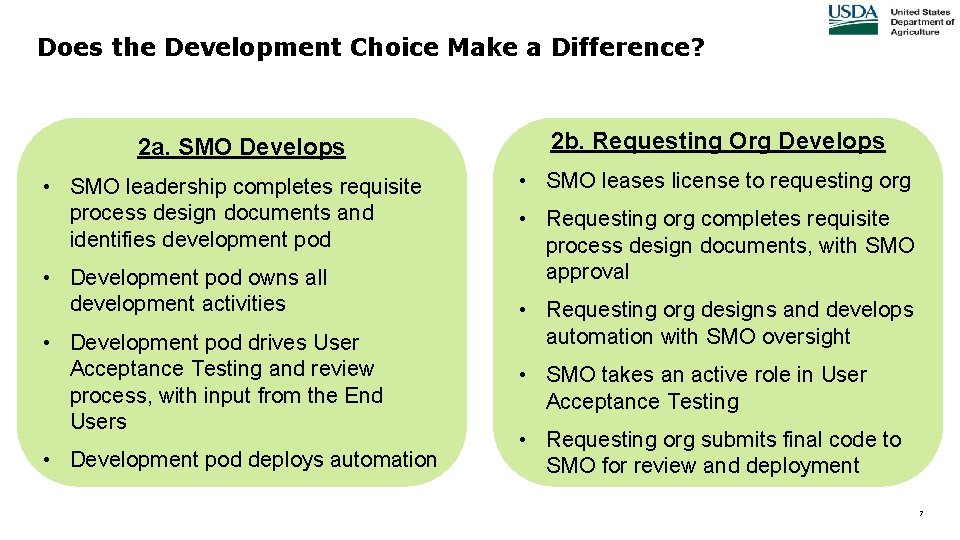 USDA United States Department of Agriculture

Does the Development Choice Make a Difference?

2a. SMO Develops

• SMO leadership completes requisite process design documents and identifies development pod

• Development pod owns all development activities

• Development pod drives User Acceptance Testing and review process, with input from the End Users

• Development pod deploys automation

2b. Requesting Org Develops

• SMO leases license to requesting org

• Requesting org completes requisite process design documents, with SMO approval

• Requesting org designs and develops automation with SMO oversight

• SMO takes an active role in User Acceptance Testing

• Requesting org submits final code to SMO for review and deployment

7